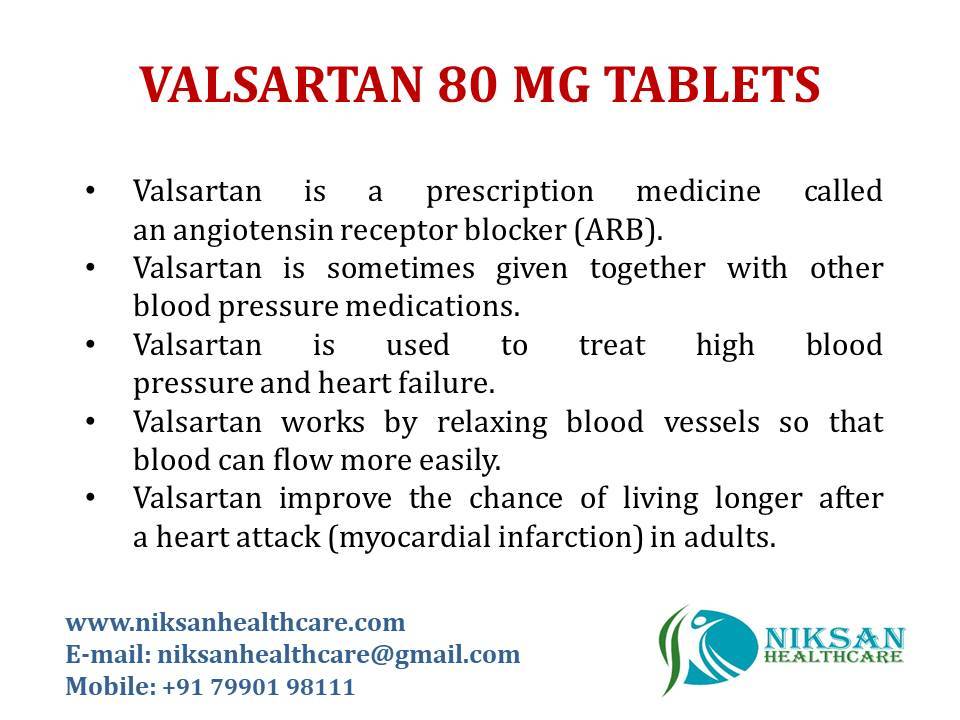 VALSARTAN 80 MG TABLETS

• Valsartan is a prescription medicine called an angiotensin receptor blocker (ARB).
• Valsartan is sometimes given together with other blood pressure medications.
• Valsartan is used to treat high blood pressure and heart failure.
• Valsartan works by relaxing blood vessels so that blood can flow more easily.
• Valsartan improve the chance of living longer after a heart attack (myocardial infarction) in adults.

www.niksanhealthcare.com
E-mail: niksanhealthcare@gmail.com
Mobile: +91 79901 98111

NIKSAN HEALTHCARE